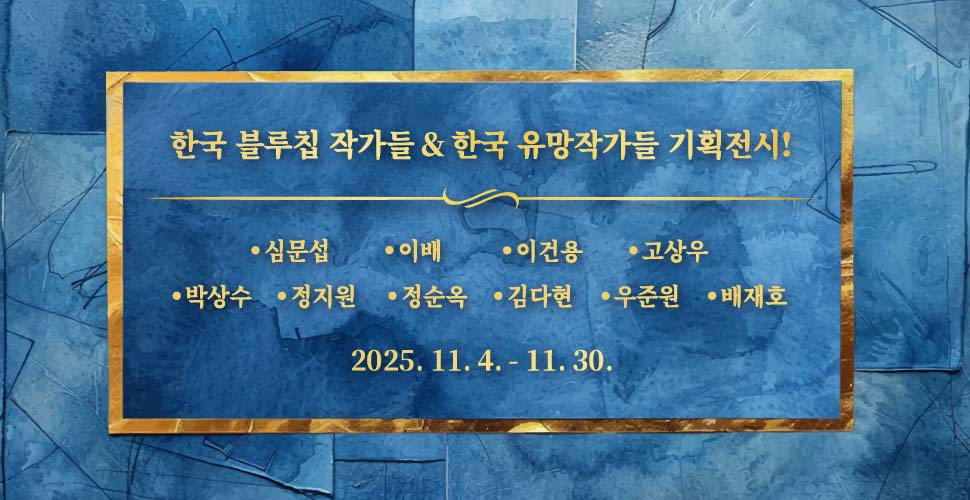 한국 블루칩 작가들 & 한국 유망작가들 기획전시!

•심문섭 •이배 •이건용 •고상우

•박상수 •정지원 •정순옥 •김다현 •우준원 •배재호

2025. 11. 4. - 11. 30.